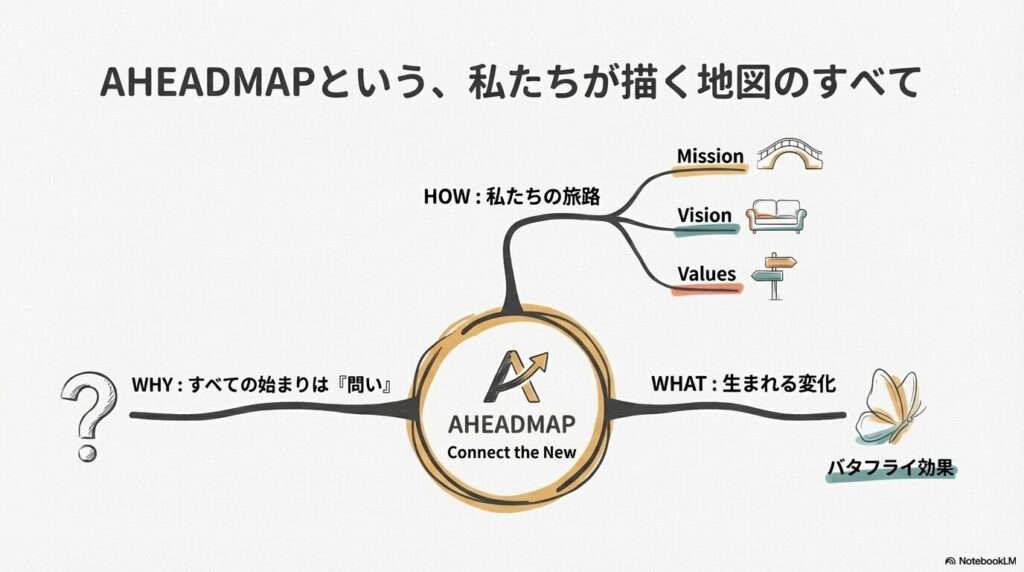 AHEADMAPという、私たちが描く地図のすべて

HOW : 私たちの旅路

Mission

Vision

Values

WHY : すべての始まりは『問い』

AHEADMAP
Connect the New

WHAT : 生まれる変化

バタフライ効果

NotebookLM